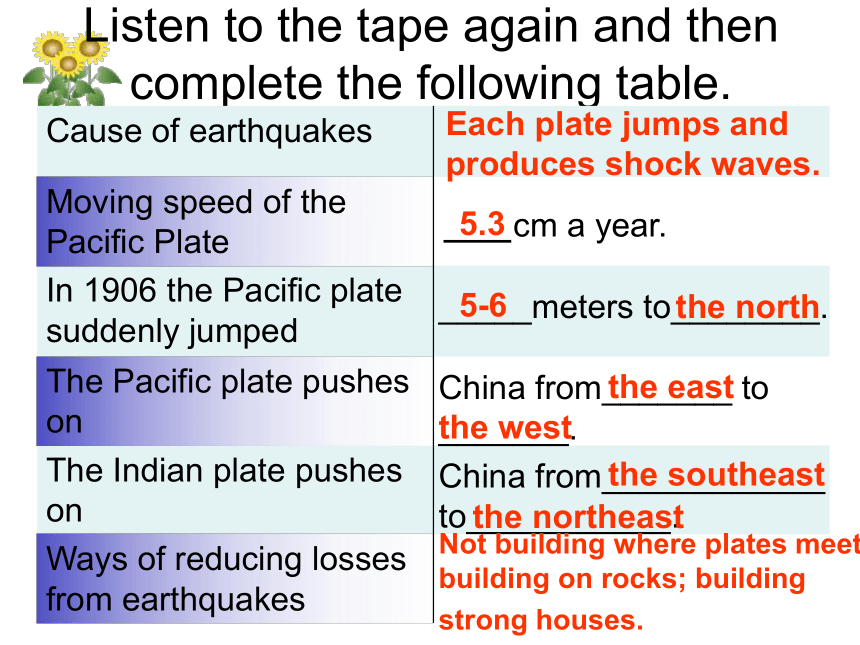 Listen to the tape again and then complete the following table.

| | |
|---|---|
| Cause of earthquakes | Each plate jumps and produces shock waves. |
| Moving speed of the Pacific Plate | 5.3 cm a year. |
| In 1906 the Pacific plate suddenly jumped | 5-6 meters to the north. |
| The Pacific plate pushes on | China from the east to the west. |
| The Indian plate pushes on | China from the southeast to the northeast. |
| Ways of reducing losses from earthquakes | Not building where plates meet building on rocks; building strong houses. |